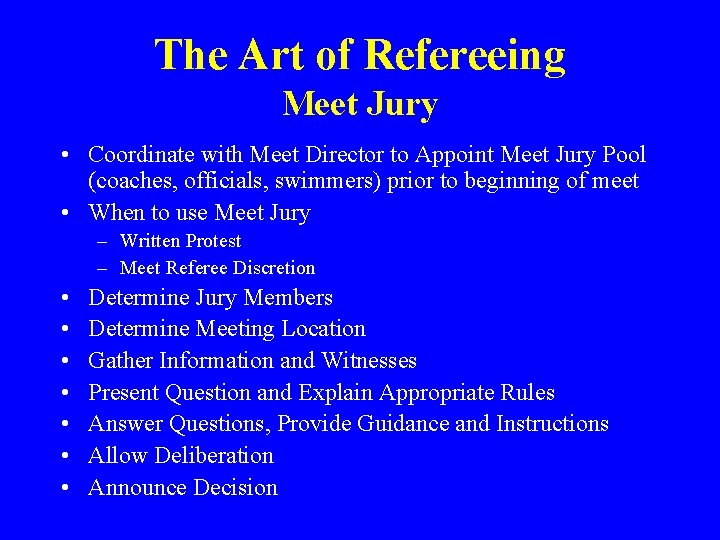 The Art of Refereeing
Meet Jury

• Coordinate with Meet Director to Appoint Meet Jury Pool (coaches, officials, swimmers) prior to beginning of meet
• When to use Meet Jury
– Written Protest
– Meet Referee Discretion
• Determine Jury Members
• Determine Meeting Location
• Gather Information and Witnesses
• Present Question and Explain Appropriate Rules
• Answer Questions, Provide Guidance and Instructions
• Allow Deliberation
• Announce Decision